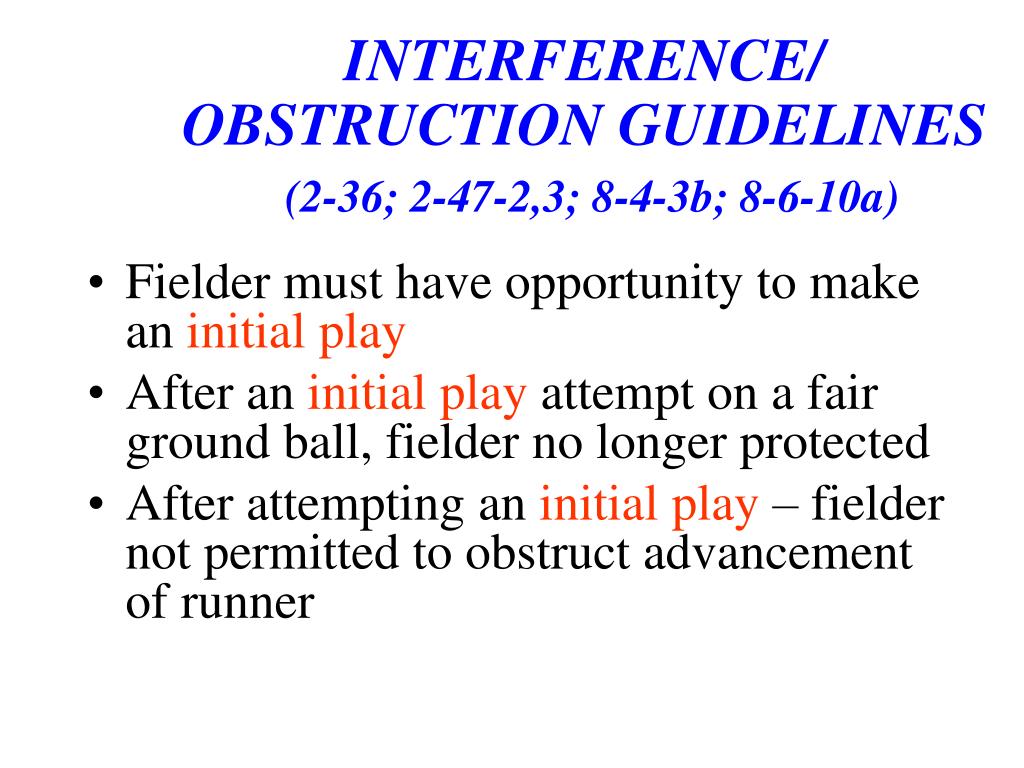 INTERFERENCE/
OBSTRUCTION GUIDELINES
(2-36; 2-47-2,3; 8-4-3b; 8-6-10a)

• Fielder must have opportunity to make an initial play
• After an initial play attempt on a fair ground ball, fielder no longer protected
• After attempting an initial play – fielder not permitted to obstruct advancement of runner